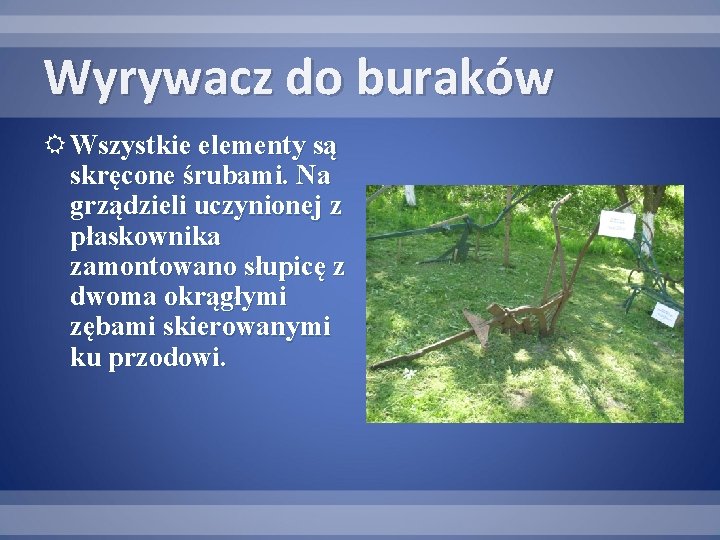 Wyrywacz do buraków

Wszystkie elementy są skręcone śrubami. Na grządzieli uczynionej z płaskownika zamontowano słupicę z dwoma okrągłymi zębami skierowanymi ku przodowi.